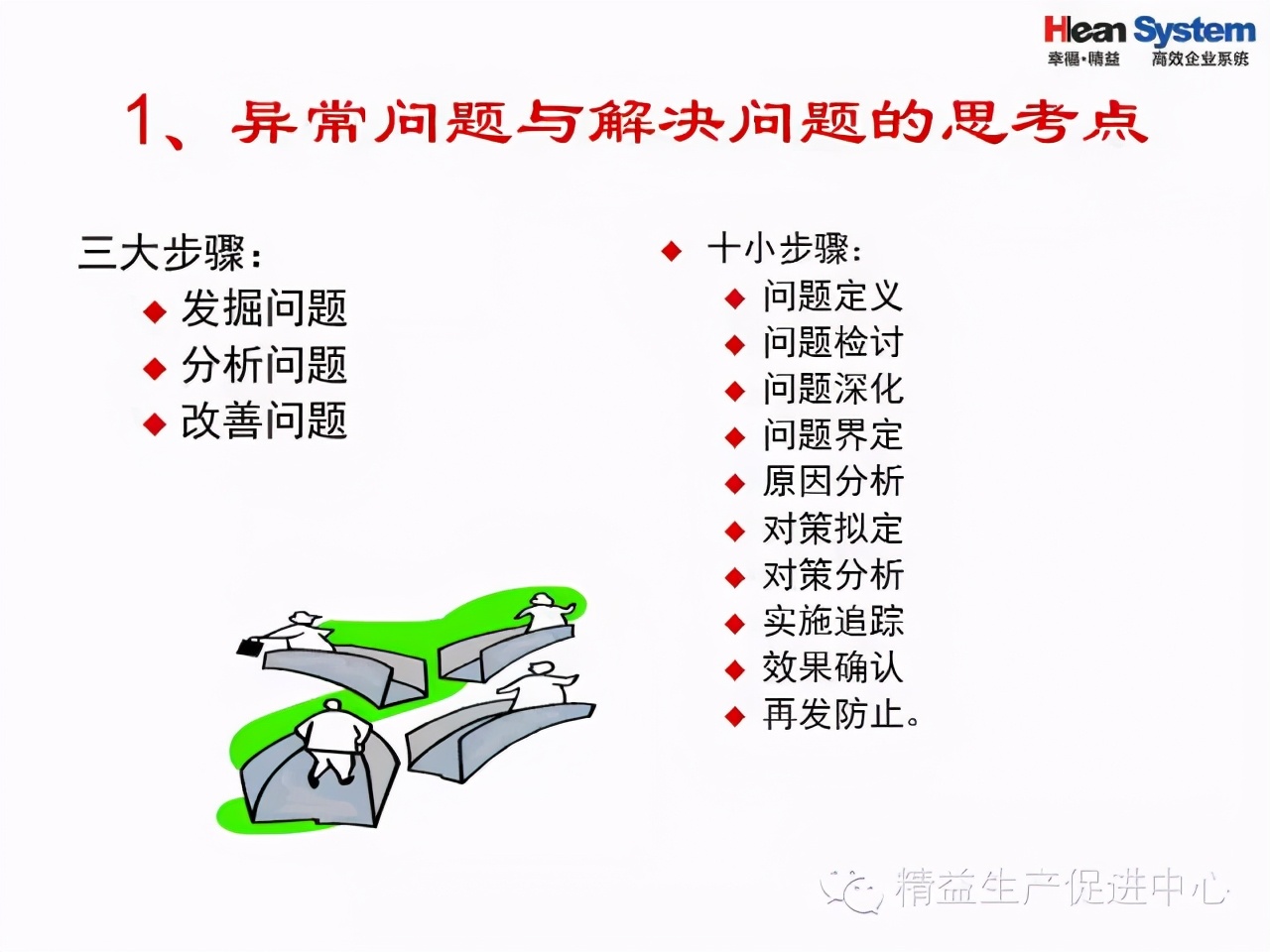 Hlean System
幸福·精益　高效企业系统

1、异常问题与解决问题的思考点

三大步骤：
◆ 发掘问题
◆ 分析问题
◆ 改善问题

◆ 十小步骤：
◆ 问题定义
◆ 问题检讨
◆ 问题深化
◆ 问题界定
◆ 原因分析
◆ 对策拟定
◆ 对策分析
◆ 实施追踪
◆ 效果确认
◆ 再发防止。

精益生产促进中心